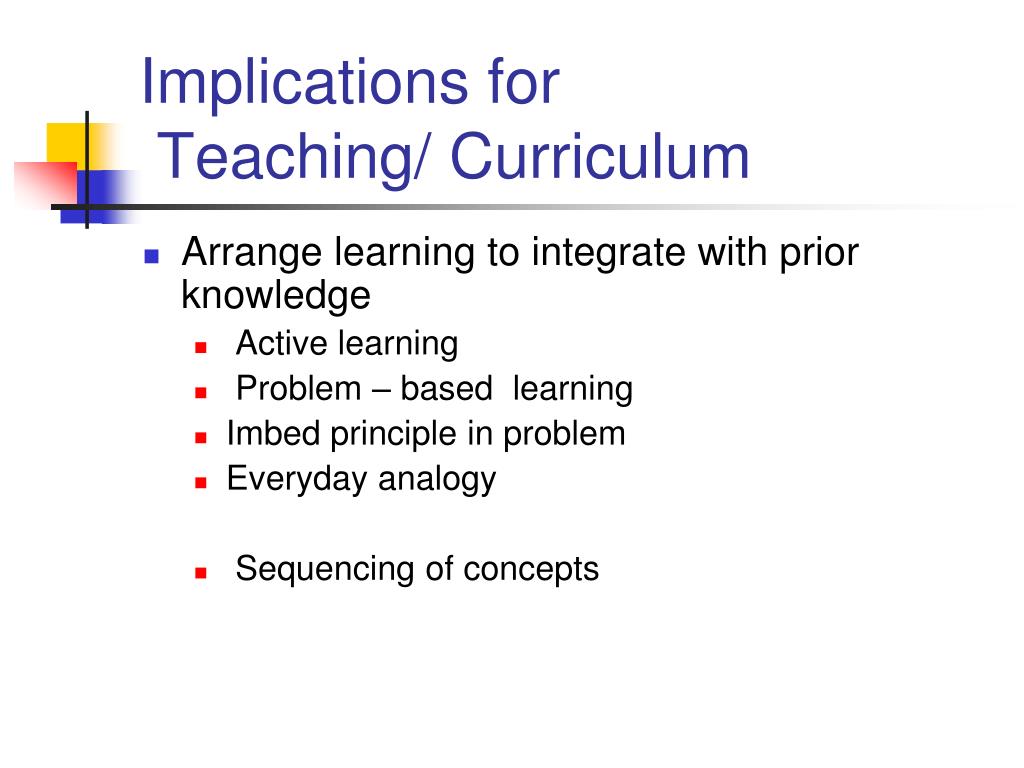 Implications for
Teaching/ Curriculum

Arrange learning to integrate with prior knowledge
Active learning
Problem – based learning
Imbed principle in problem
Everyday analogy

Sequencing of concepts